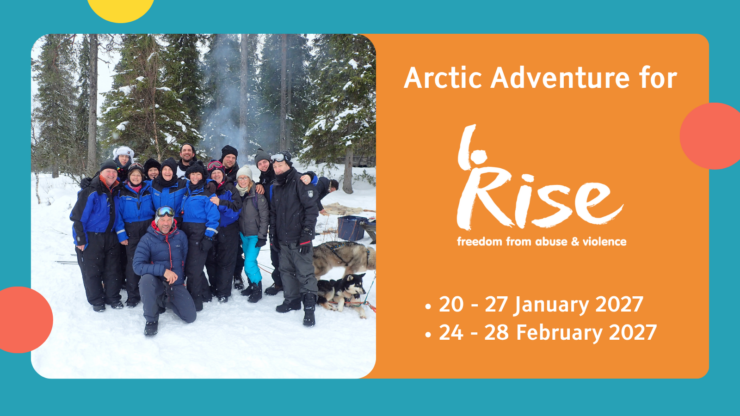 Arctic Adventure for

Rise

freedom from abuse & violence

• 20 - 27 January 2027
• 24 - 28 February 2027